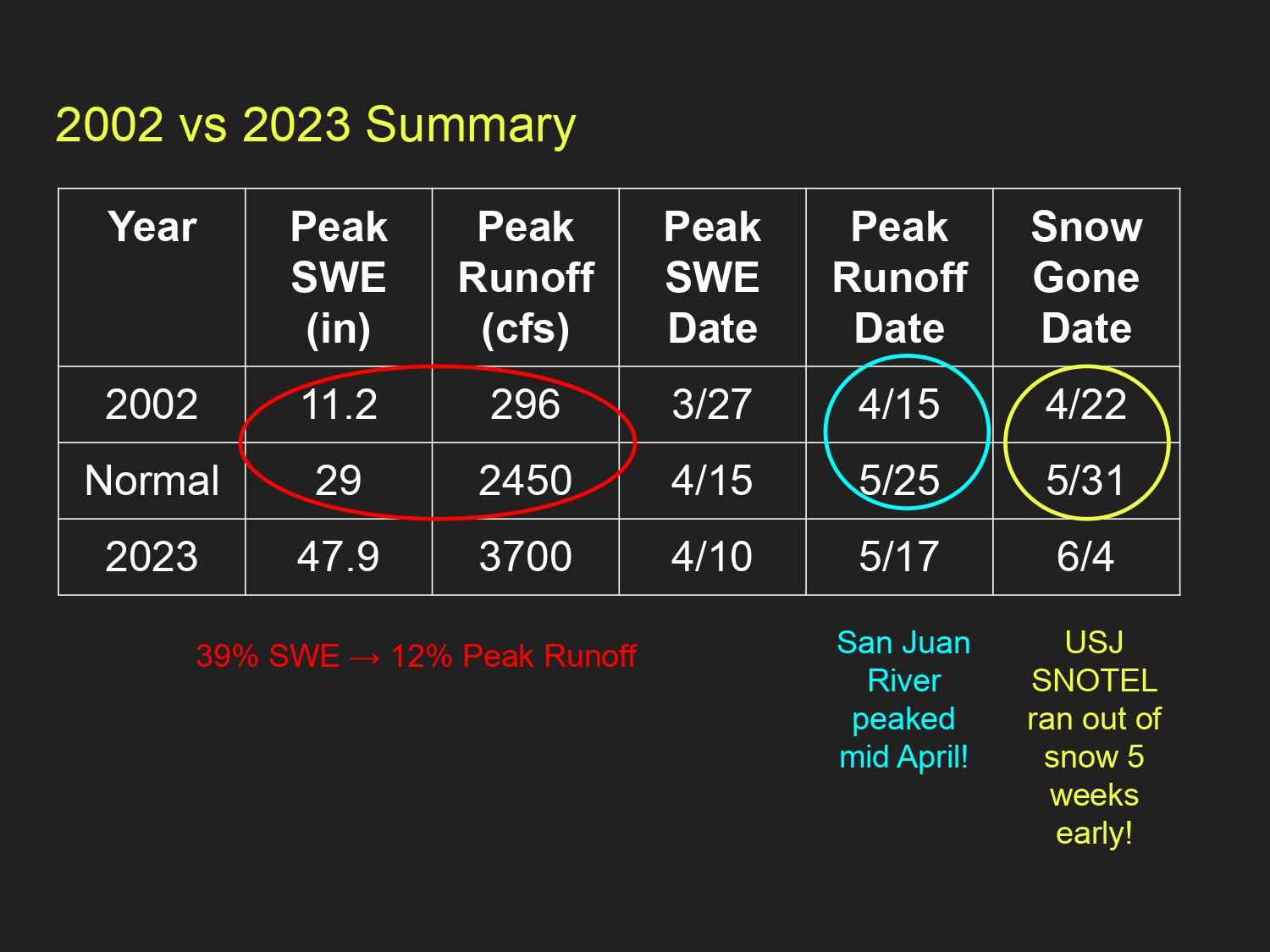 2002 vs 2023 Summary

| Year | Peak SWE (in) | Peak Runoff (cfs) | Peak SWE Date | Peak Runoff Date | Snow Gone Date |
|---|---|---|---|---|---|
| 2002 | 11.2 | 296 | 3/27 | 4/15 | 4/22 |
| Normal | 29 | 2450 | 4/15 | 5/25 | 5/31 |
| 2023 | 47.9 | 3700 | 4/10 | 5/17 | 6/4 |

39% SWE → 12% Peak Runoff

San Juan River peaked mid April!

USJ SNOTEL ran out of snow 5 weeks early!